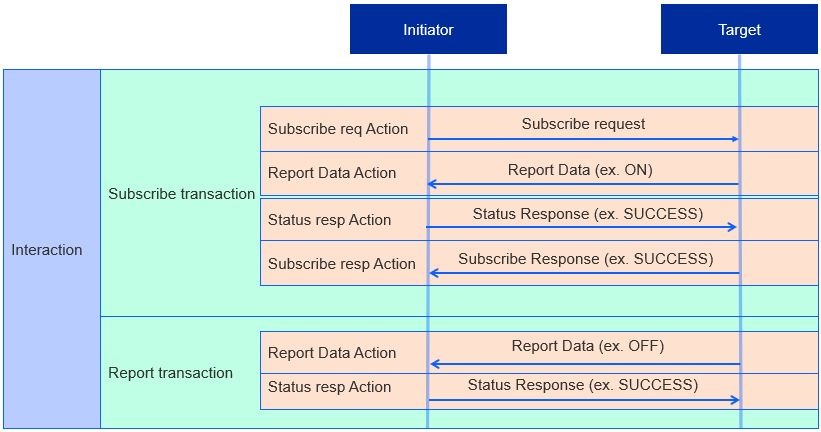 Initiator

Target

Interaction

Subscribe transaction

Subscribe req Action

Subscribe request

Report Data Action

Report Data (ex. ON)

Status resp Action

Status Response (ex. SUCCESS)

Subscribe resp Action

Subscribe Response (ex. SUCCESS)

Report transaction

Report Data Action

Report Data (ex. OFF)

Status resp Action

Status Response (ex. SUCCESS)